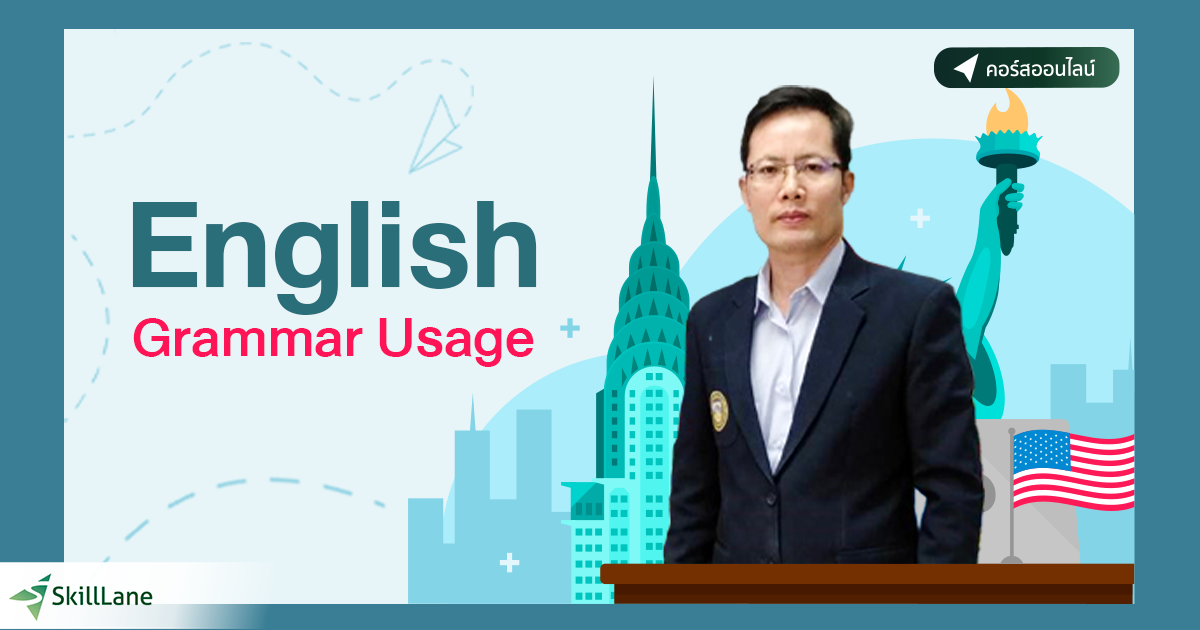 คอร์สออนไลน์

English
Grammar Usage

SkillLane